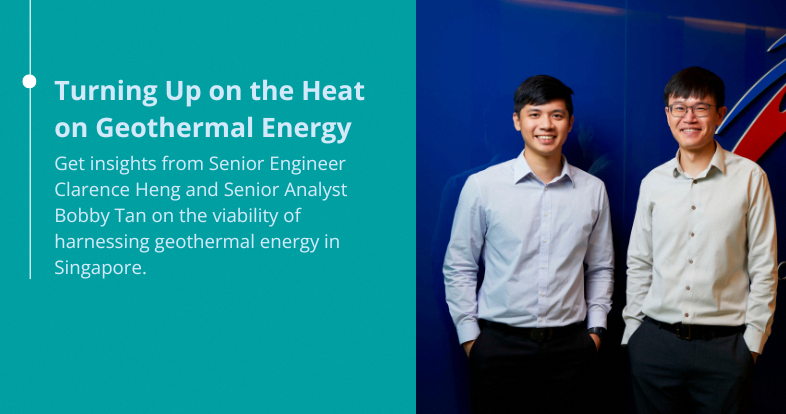 Turning Up on the Heat on Geothermal Energy

Get insights from Senior Engineer Clarence Heng and Senior Analyst Bobby Tan on the viability of harnessing geothermal energy in Singapore.